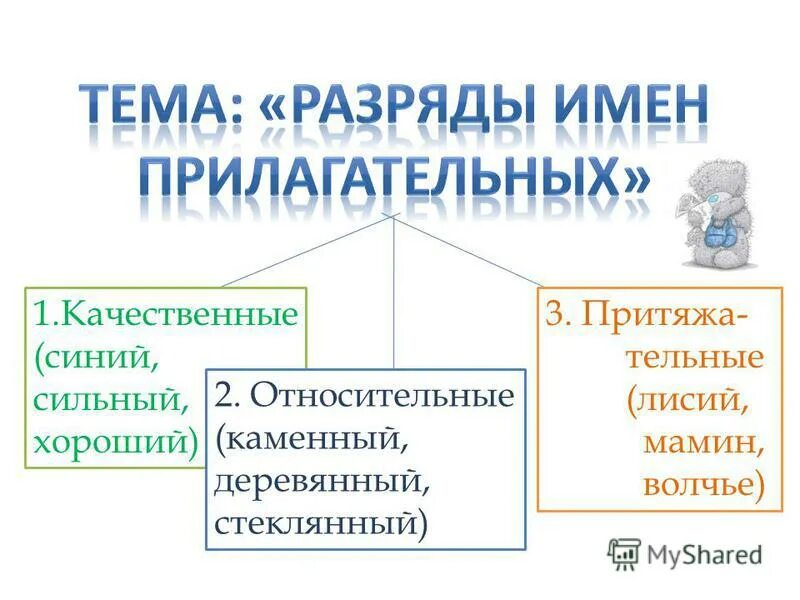 ТЕМА: «РАЗРЯДЫ ИМЕН ПРИЛАГАТЕЛЬНЫХ»

1.Качественные (синий, сильный, хороший)

2. Относительные (каменный, деревянный, стеклянный)

3. Притяжательные (лисий, мамин, волчье)

MyShared